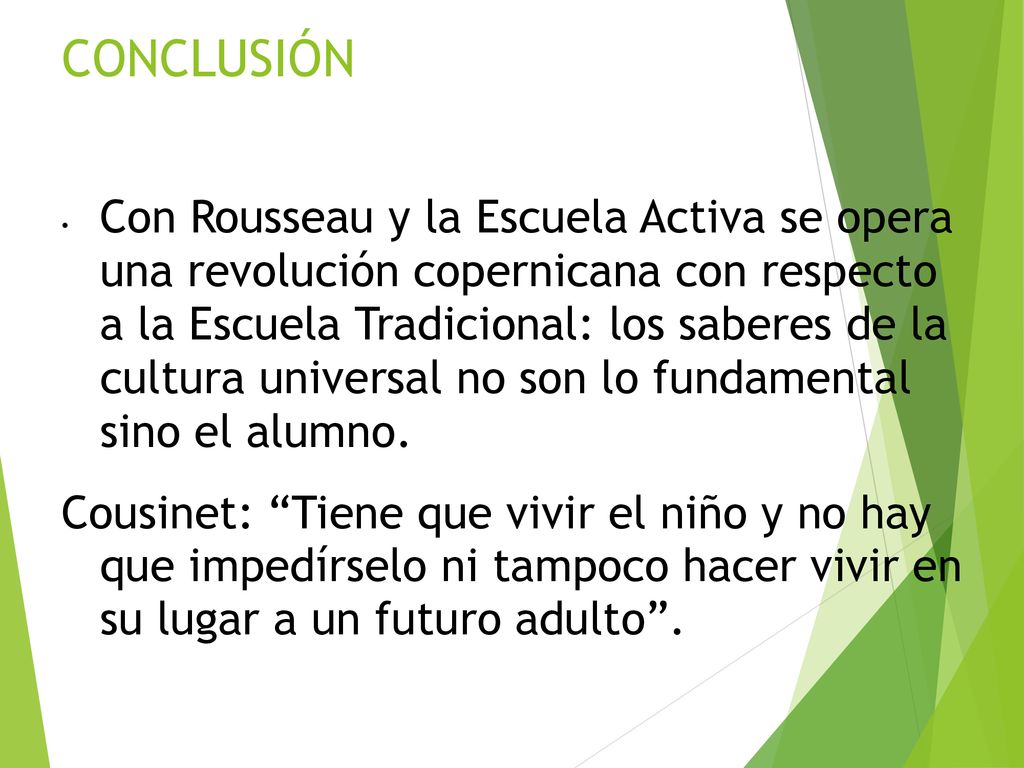 CONCLUSIÓN

• Con Rousseau y la Escuela Activa se opera una revolución copernicana con respecto a la Escuela Tradicional: los saberes de la cultura universal no son lo fundamental sino el alumno.

Cousinet: “Tiene que vivir el niño y no hay que impedírselo ni tampoco hacer vivir en su lugar a un futuro adulto”.